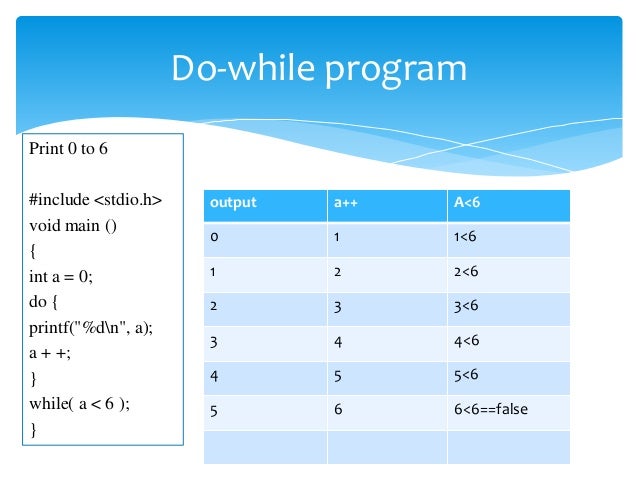 Do-while program

Print 0 to 6

#include <stdio.h>
void main ()
{
int a = 0;
do {
printf("%d\n", a);
a + +;
}
while( a < 6 );
}

| output | a++ | A<6 |
|---|---|---|
| 0 | 1 | 1<6 |
| 1 | 2 | 2<6 |
| 2 | 3 | 3<6 |
| 3 | 4 | 4<6 |
| 4 | 5 | 5<6 |
| 5 | 6 | 6<6==false |
| | | |